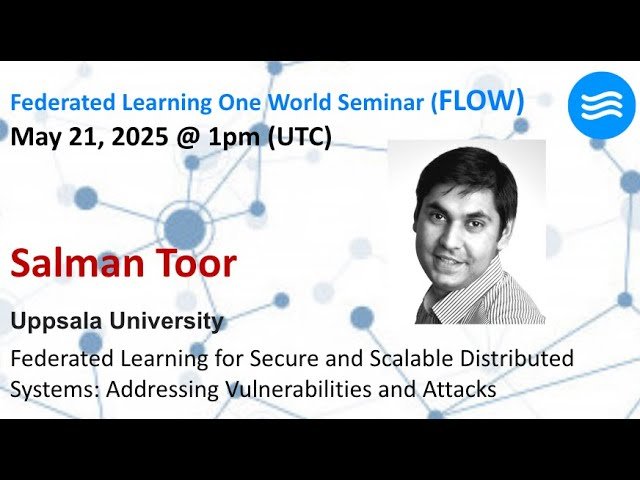 Federated Learning One World Seminar (FLOW)
May 21, 2025 @ 1pm (UTC)

Salman Toor

Uppsala University

Federated Learning for Secure and Scalable Distributed Systems: Addressing Vulnerabilities and Attacks